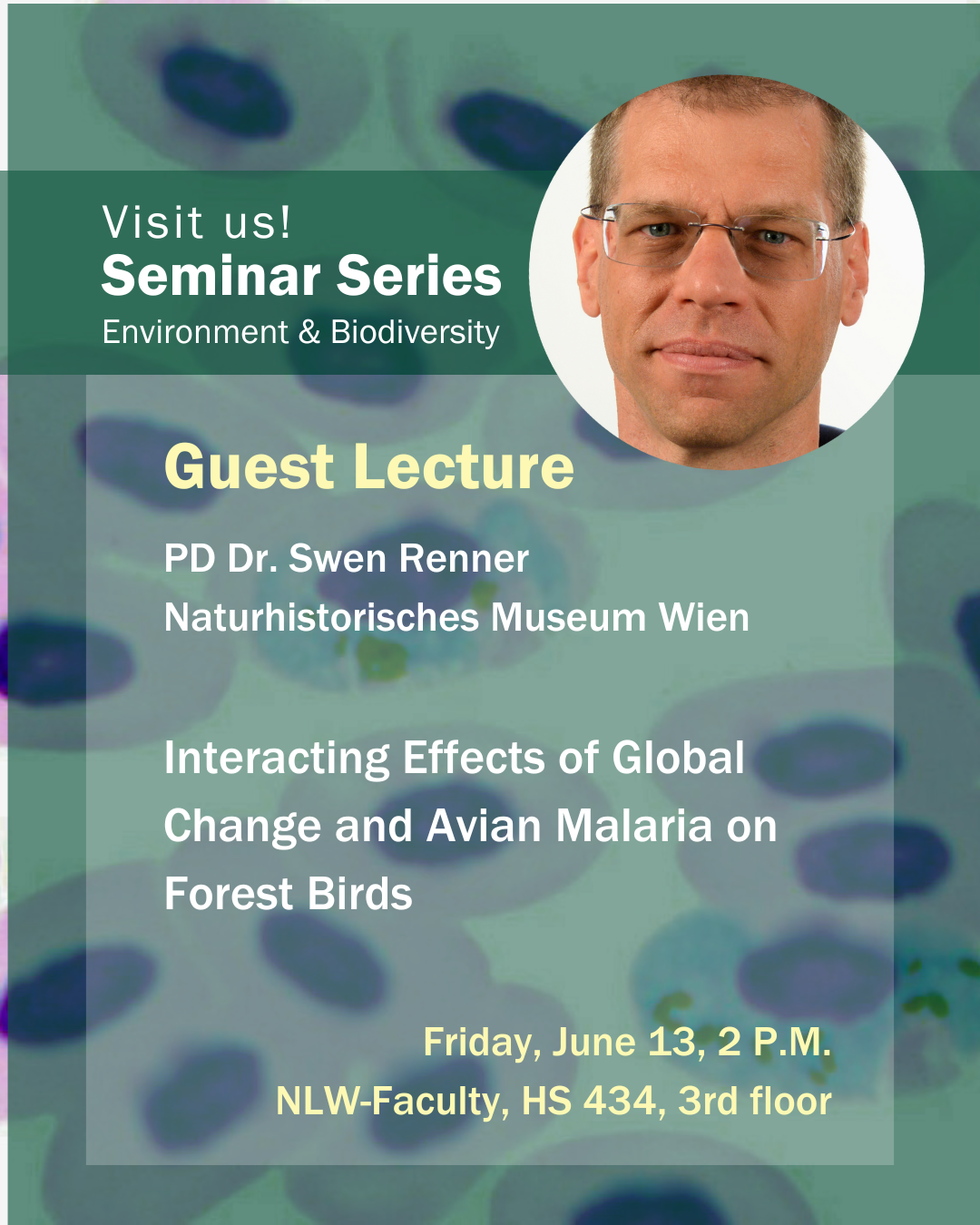 Visit us!
Seminar Series
Environment & Biodiversity

Guest Lecture

PD Dr. Swen Renner
Naturhistorisches Museum Wien

Interacting Effects of Global Change and Avian Malaria on Forest Birds

Friday, June 13, 2 P.M.
NLW-Faculty, HS 434, 3rd floor